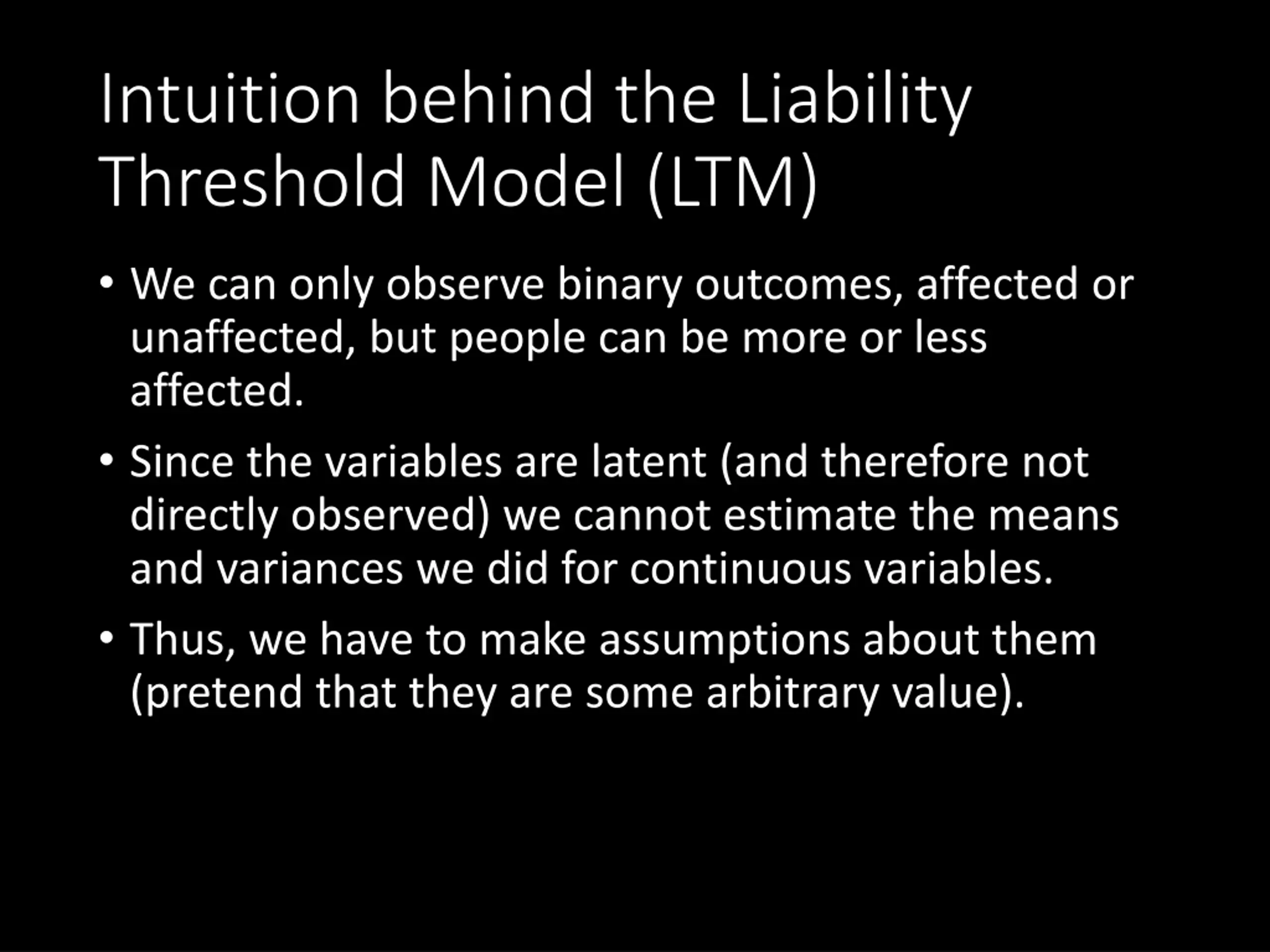 Intuition behind the Liability Threshold Model (LTM)

• We can only observe binary outcomes, affected or unaffected, but people can be more or less affected.

• Since the variables are latent (and therefore not directly observed) we cannot estimate the means and variances we did for continuous variables.

• Thus, we have to make assumptions about them (pretend that they are some arbitrary value).